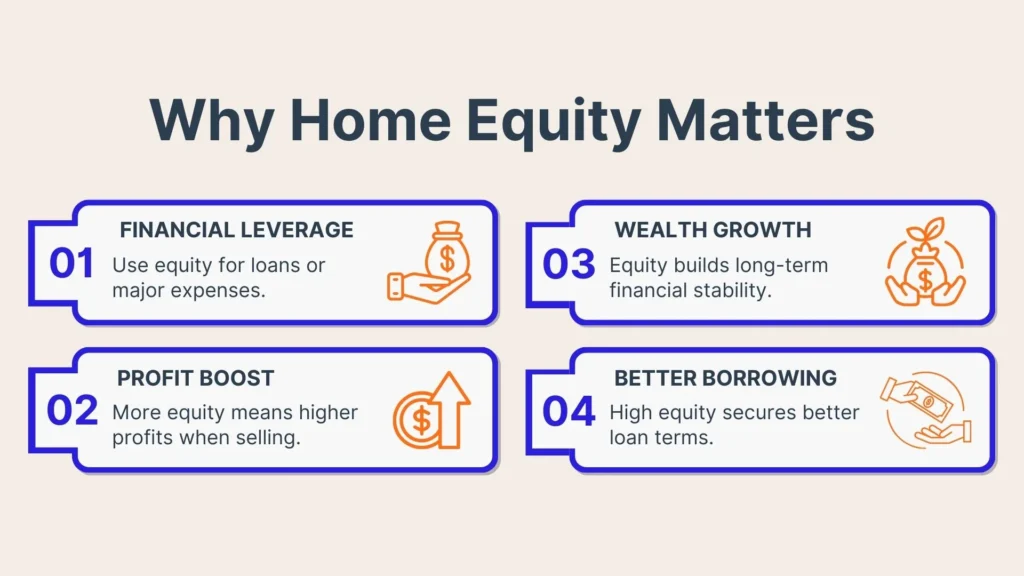 Why Home Equity Matters

01 FINANCIAL LEVERAGE
Use equity for loans or major expenses.

02 PROFIT BOOST
More equity means higher profits when selling.

03 WEALTH GROWTH
Equity builds long-term financial stability.

04 BETTER BORROWING
High equity secures better loan terms.